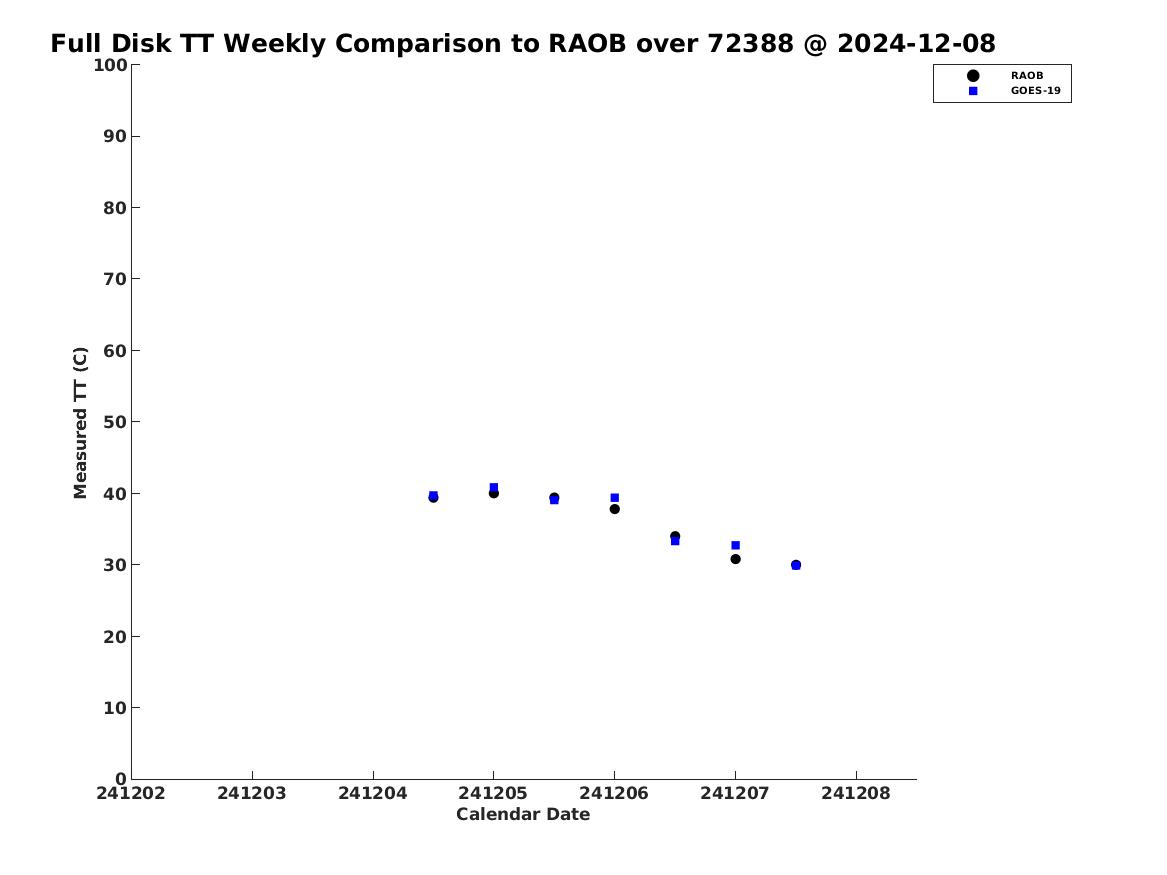 Full Disk TT Weekly Comparison to RAOB over 72388 @ 2024-12-08

RAOB
GOES-19

Measured TT (C)

100
90
80
70
60
50
40
30
20
10
0

241202
241203
241204
241205
241206
241207
241208

Calendar Date